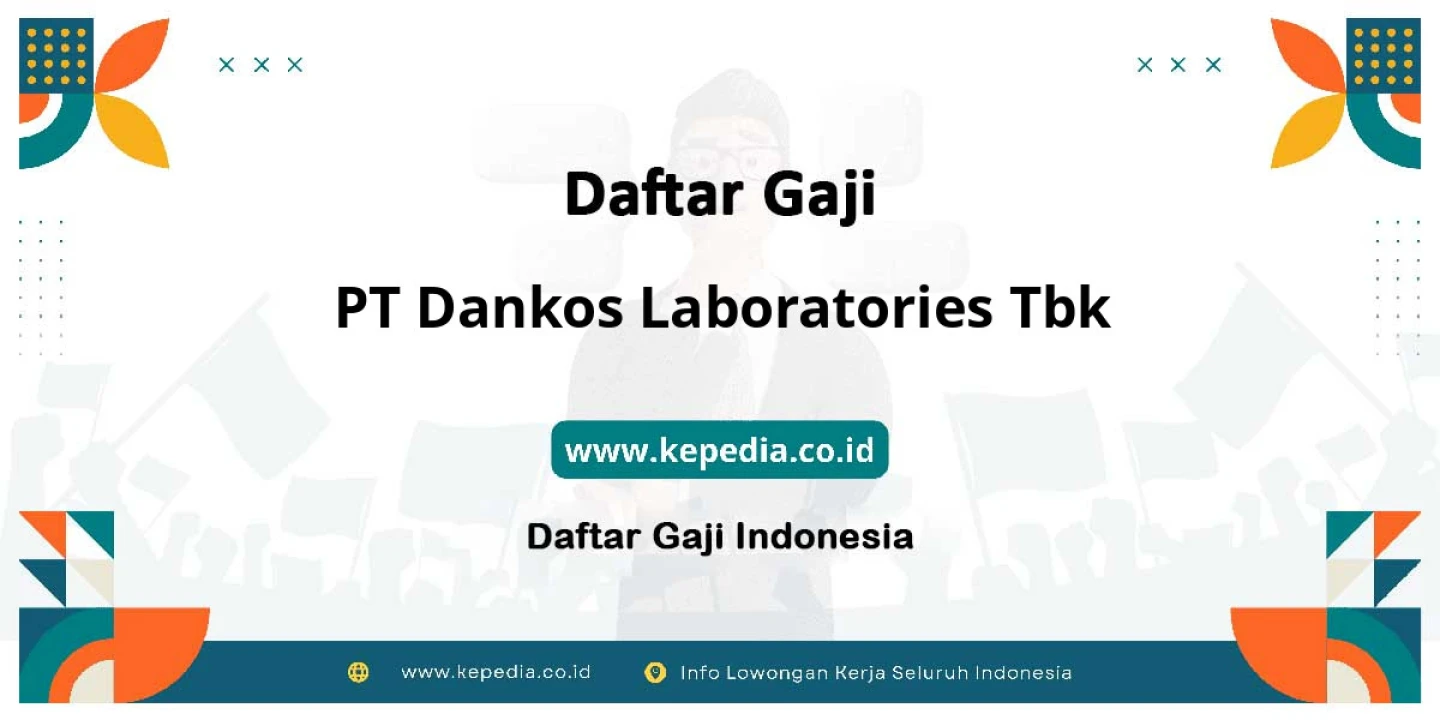 Daftar Gaji

PT Dankos Laboratories Tbk

www.kepedia.co.id

Daftar Gaji Indonesia

www.kepedia.co.id Info Lowongan Kerja Seluruh Indonesia